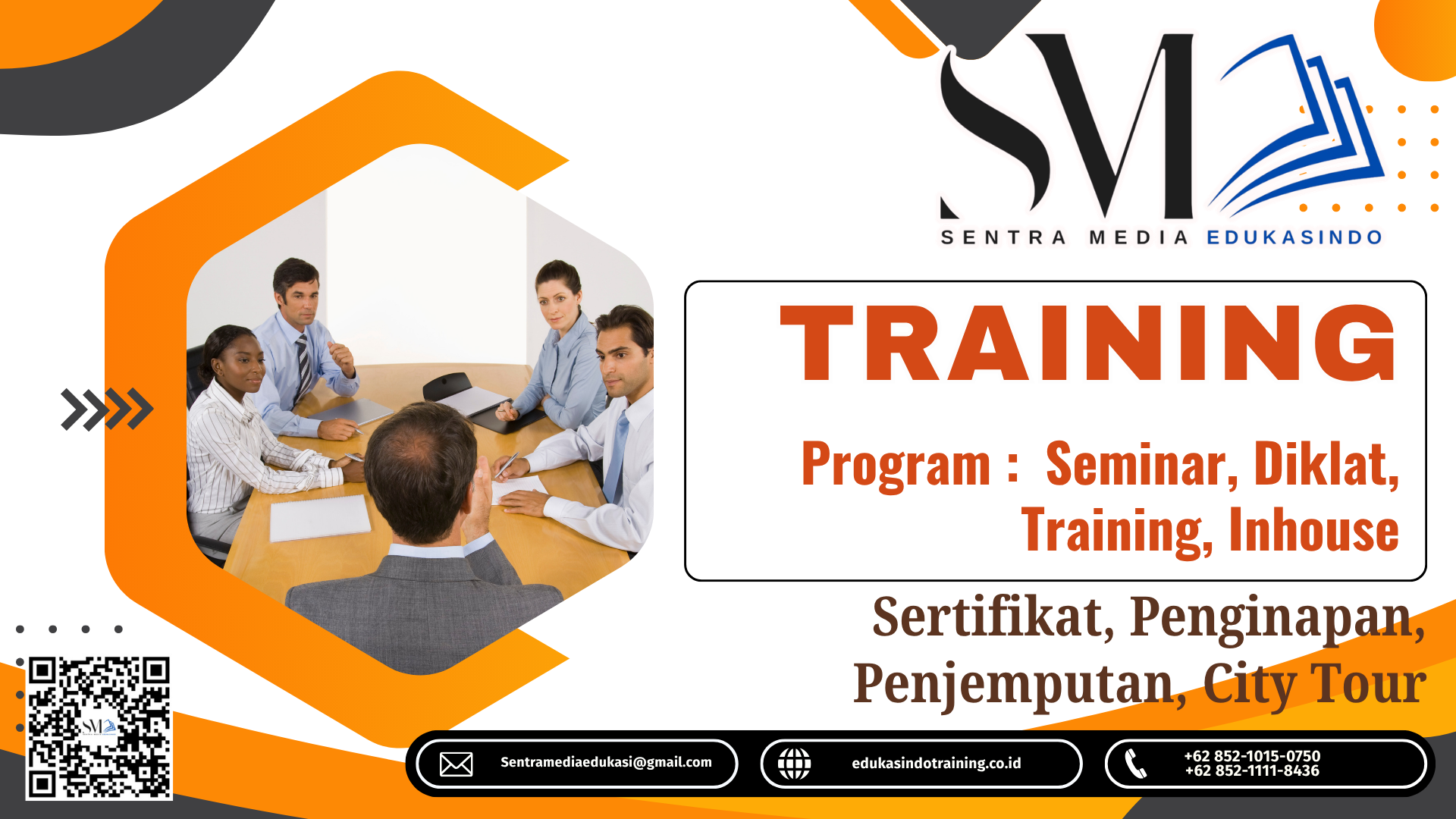 SM

SENTRA MEDIA EDUKASINDO

TRAINING

Program : Seminar, Diklat, Training, Inhouse

Sertifikat, Penginapan, Penjemputan, City Tour

Sentramediaedukasi@gmail.com

edukasindotraining.co.id

+62 852-1015-0750
+62 852-1111-8436